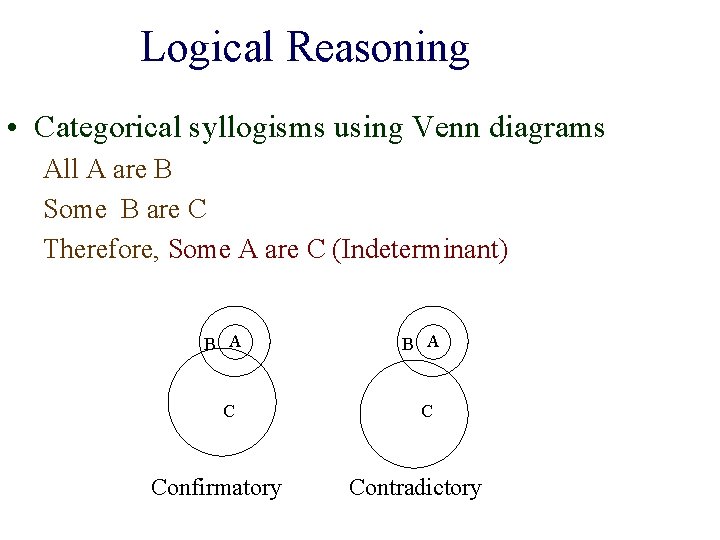 Logical Reasoning

• Categorical syllogisms using Venn diagrams

All A are B

Some B are C

Therefore, Some A are C (Indeterminant)

B A

C

Confirmatory

B A

C

Contradictory